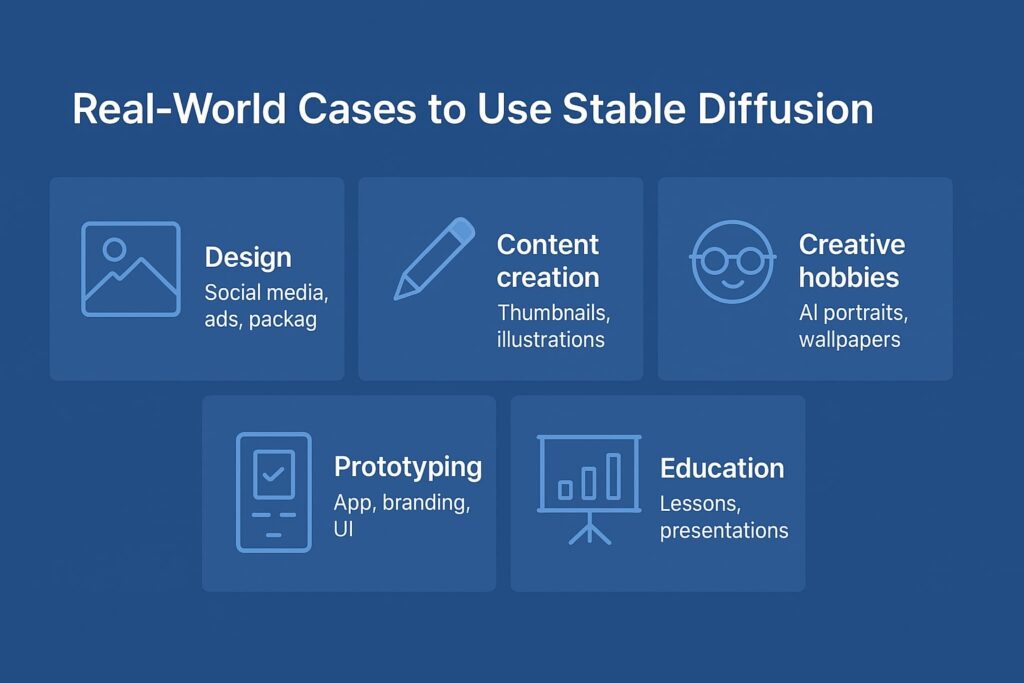 Real-World Cases to Use Stable Diffusion

Design
Social media, ads, packag

Content creation
Thumbnails, illustrations

Creative hobbies
AI portraits, wallpapers

Prototyping
App, branding, UI

Education
Lessons, presentations